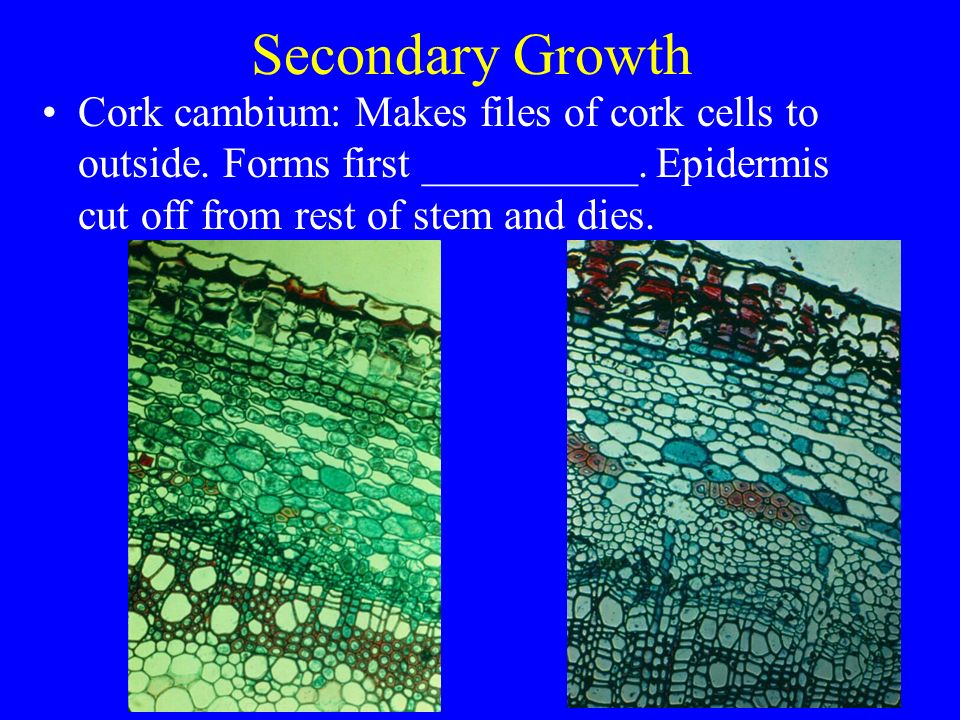 Secondary Growth

• Cork cambium: Makes files of cork cells to outside. Forms first __________. Epidermis cut off from rest of stem and dies.